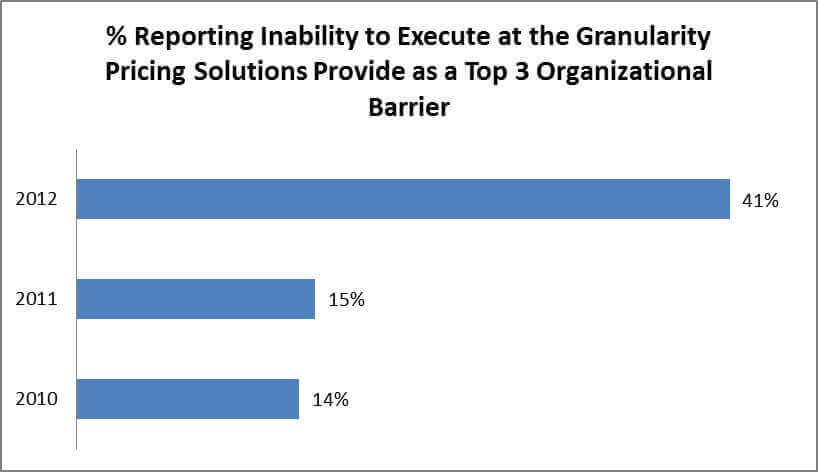 % Reporting Inability to Execute at the Granularity Pricing Solutions Provide as a Top 3 Organizational Barrier

2012
41%

2011
15%

2010
14%